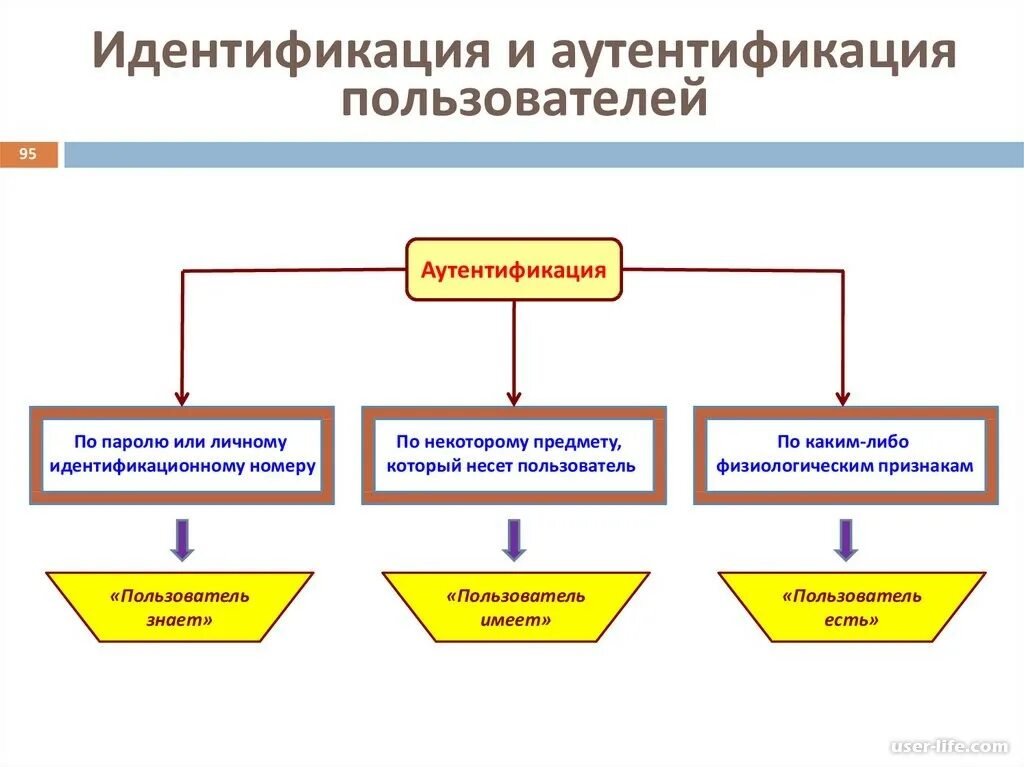 Идентификация и аутентификация пользователей

95

Аутентификация

По паролю или личному идентификационному номеру

По некоторому предмету, который несет пользователь

По каким-либо физиологическим признакам

«Пользователь знает»

«Пользователь имеет»

«Пользователь есть»

user-life.com